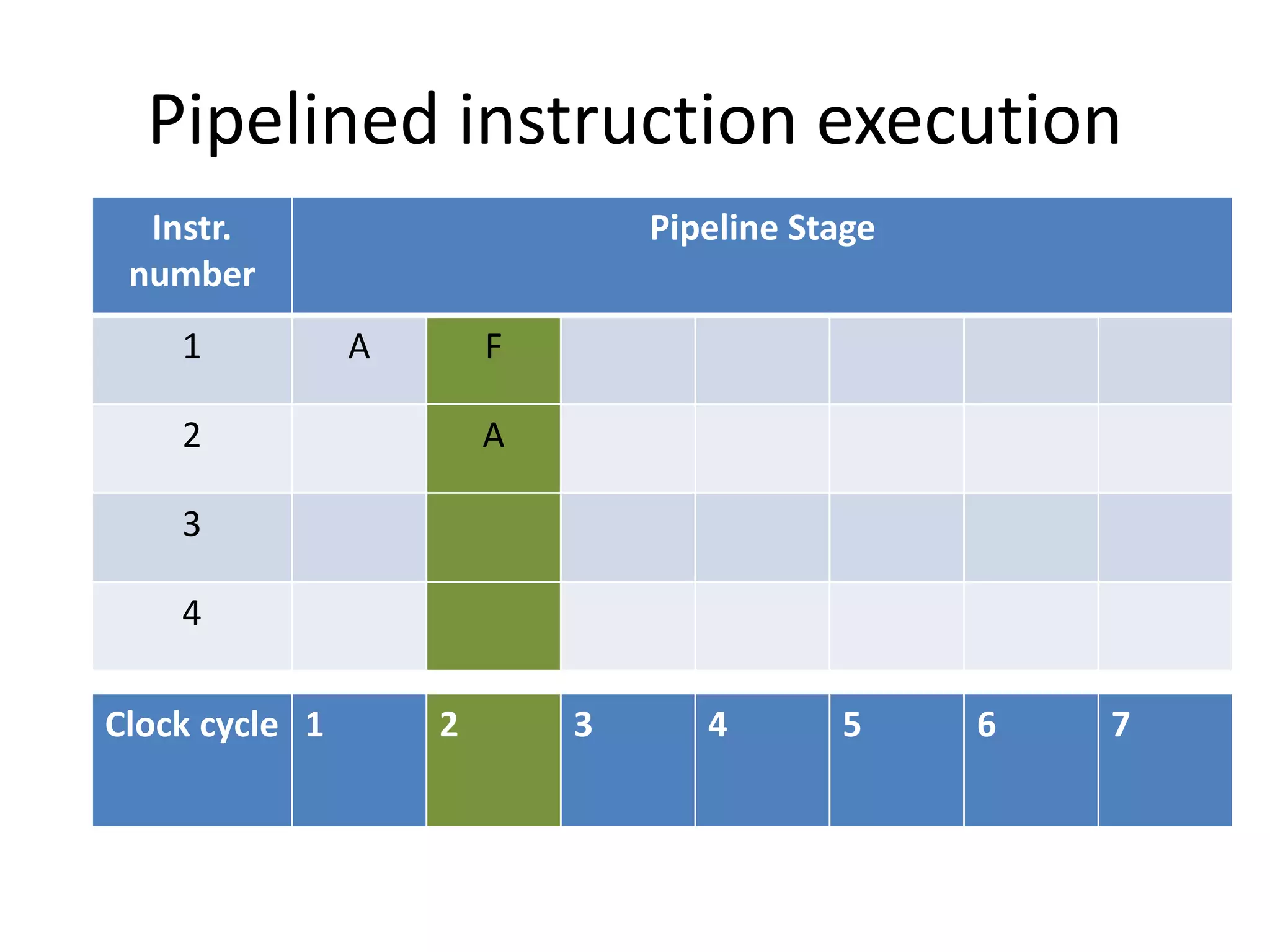 Pipelined instruction execution

| Instr. number | Pipeline Stage | | | | | | |
|---|---|---|---|---|---|---|---|
| 1 | A | F | | | | | |
| 2 | | A | | | | | |
| 3 | | | | | | | |
| 4 | | | | | | | |

| Clock cycle | 1 | 2 | 3 | 4 | 5 | 6 | 7 |
|---|---|---|---|---|---|---|---|